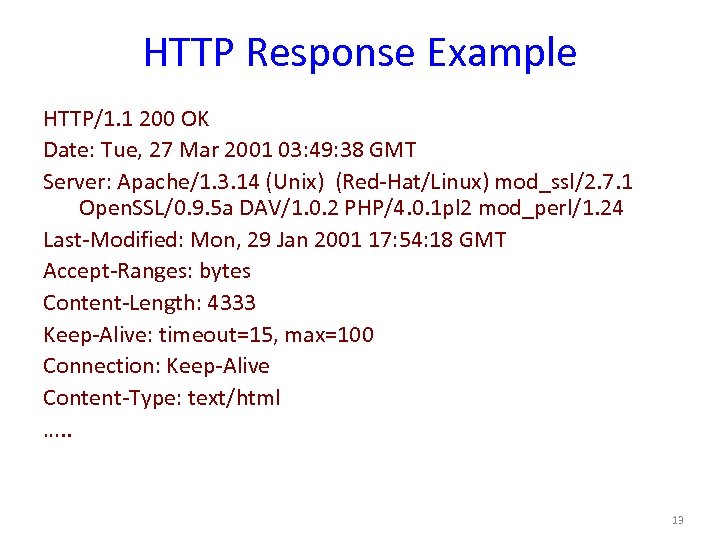 HTTP Response Example

HTTP/1.1 200 OK
Date: Tue, 27 Mar 2001 03:49:38 GMT
Server: Apache/1.3.14 (Unix) (Red-Hat/Linux) mod_ssl/2.7.1 OpenSSL/0.9.5a DAV/1.0.2 PHP/4.0.1pl2 mod_perl/1.24
Last-Modified: Mon, 29 Jan 2001 17:54:18 GMT
Accept-Ranges: bytes
Content-Length: 4333
Keep-Alive: timeout=15, max=100
Connection: Keep-Alive
Content-Type: text/html
…..

13